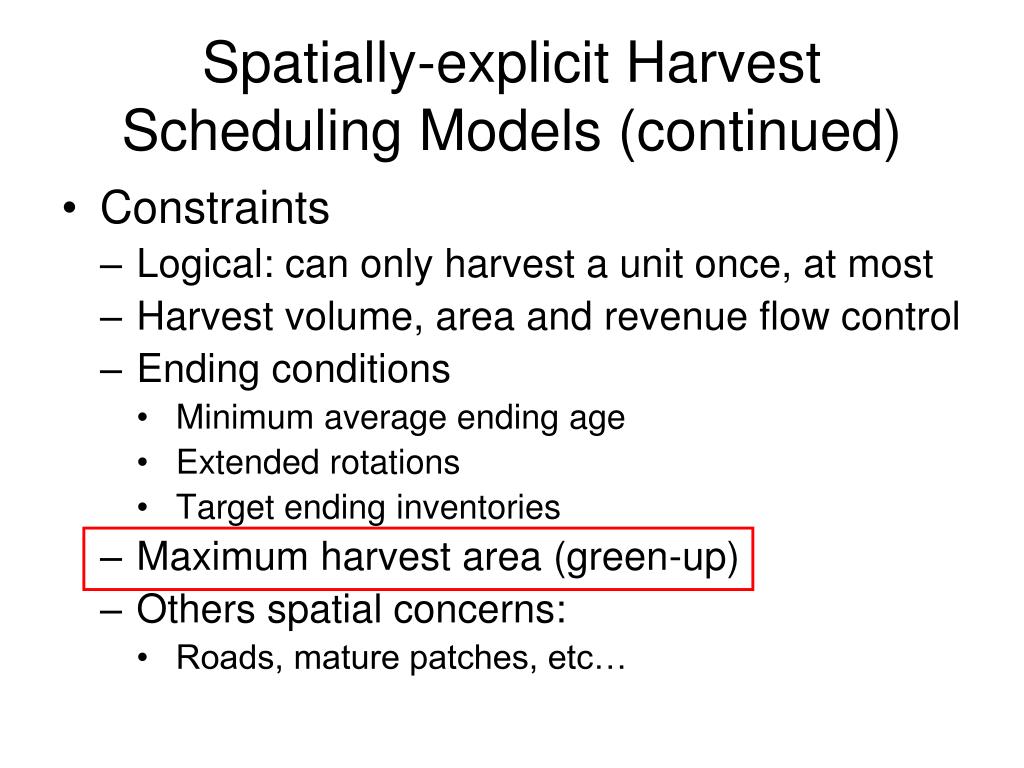 Spatially-explicit Harvest Scheduling Models (continued)

• Constraints
– Logical: can only harvest a unit once, at most
– Harvest volume, area and revenue flow control
– Ending conditions
• Minimum average ending age
• Extended rotations
• Target ending inventories
– Maximum harvest area (green-up)
– Others spatial concerns:
• Roads, mature patches, etc…